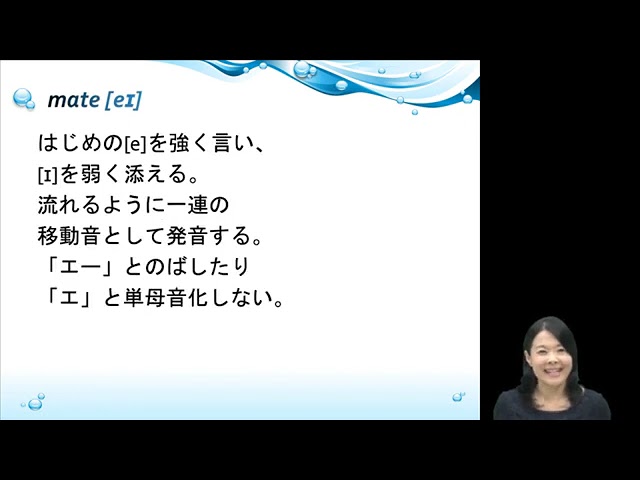 mate [eɪ]

はじめの[e]を強く言い、
[ɪ]を弱く添える。
流れるように一連の
移動音として発音する。
「エー」とのばしたり
「エ」と単母音化しない。